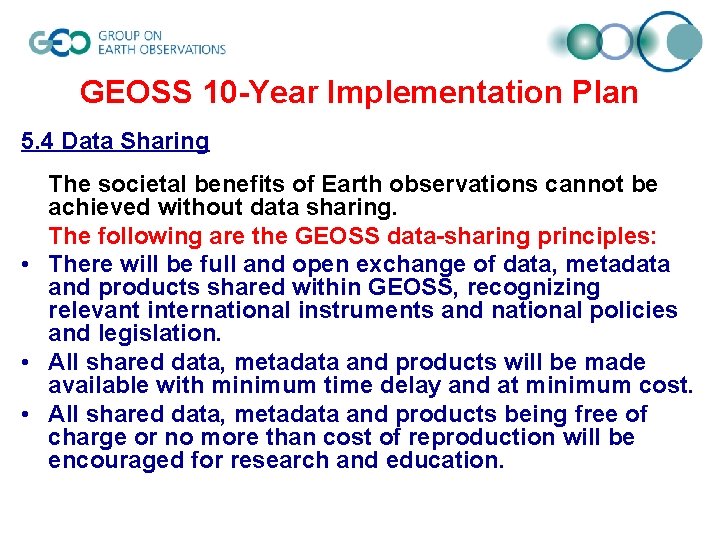 GEO GROUP ON EARTH OBSERVATIONS

GEOSS 10-Year Implementation Plan

5.4 Data Sharing

The societal benefits of Earth observations cannot be achieved without data sharing.

The following are the GEOSS data-sharing principles:

• There will be full and open exchange of data, metadata and products shared within GEOSS, recognizing relevant international instruments and national policies and legislation.
• All shared data, metadata and products will be made available with minimum time delay and at minimum cost.
• All shared data, metadata and products being free of charge or no more than cost of reproduction will be encouraged for research and education.